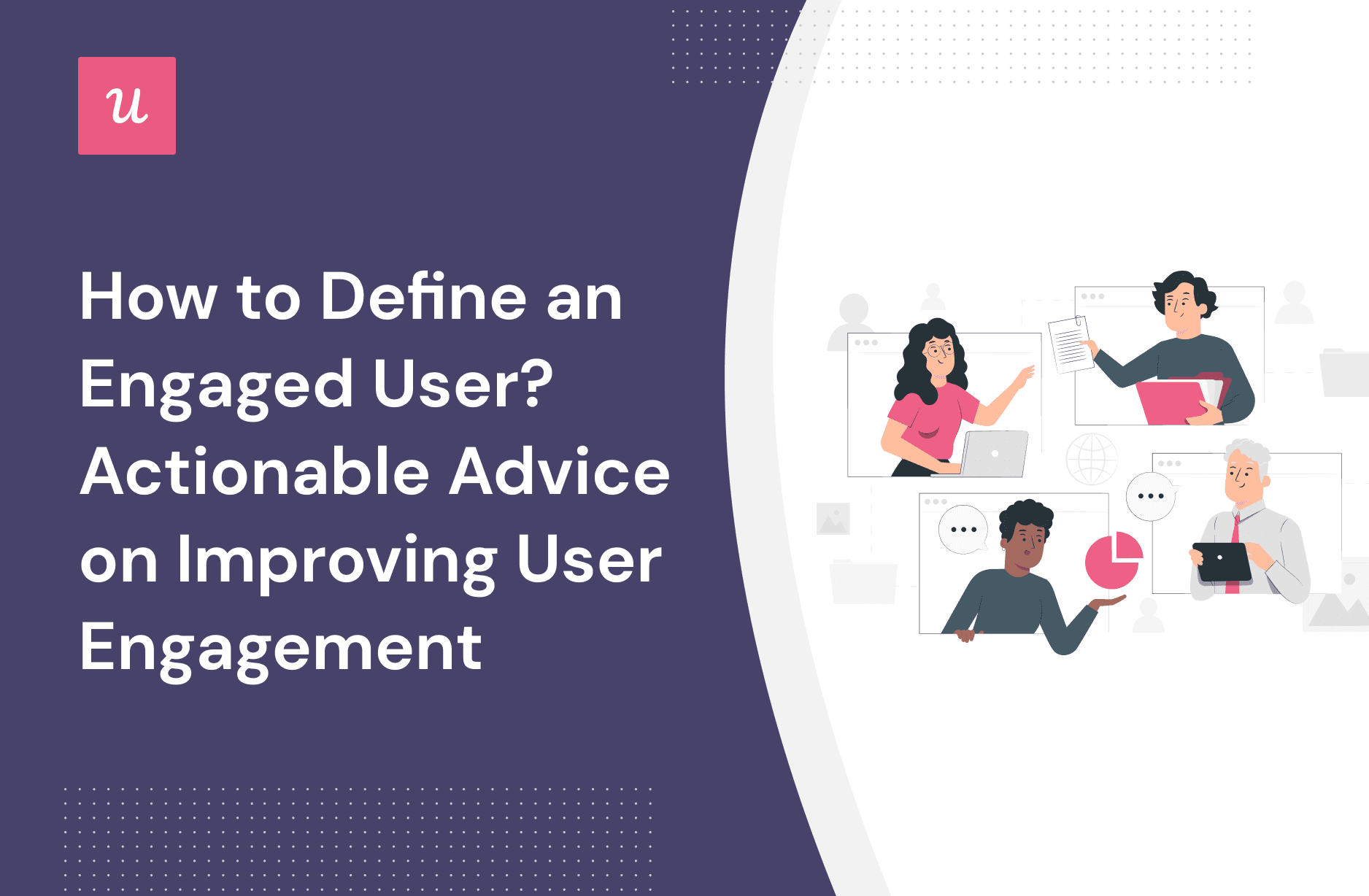 u

How to Define an Engaged User? Actionable Advice on Improving User Engagement